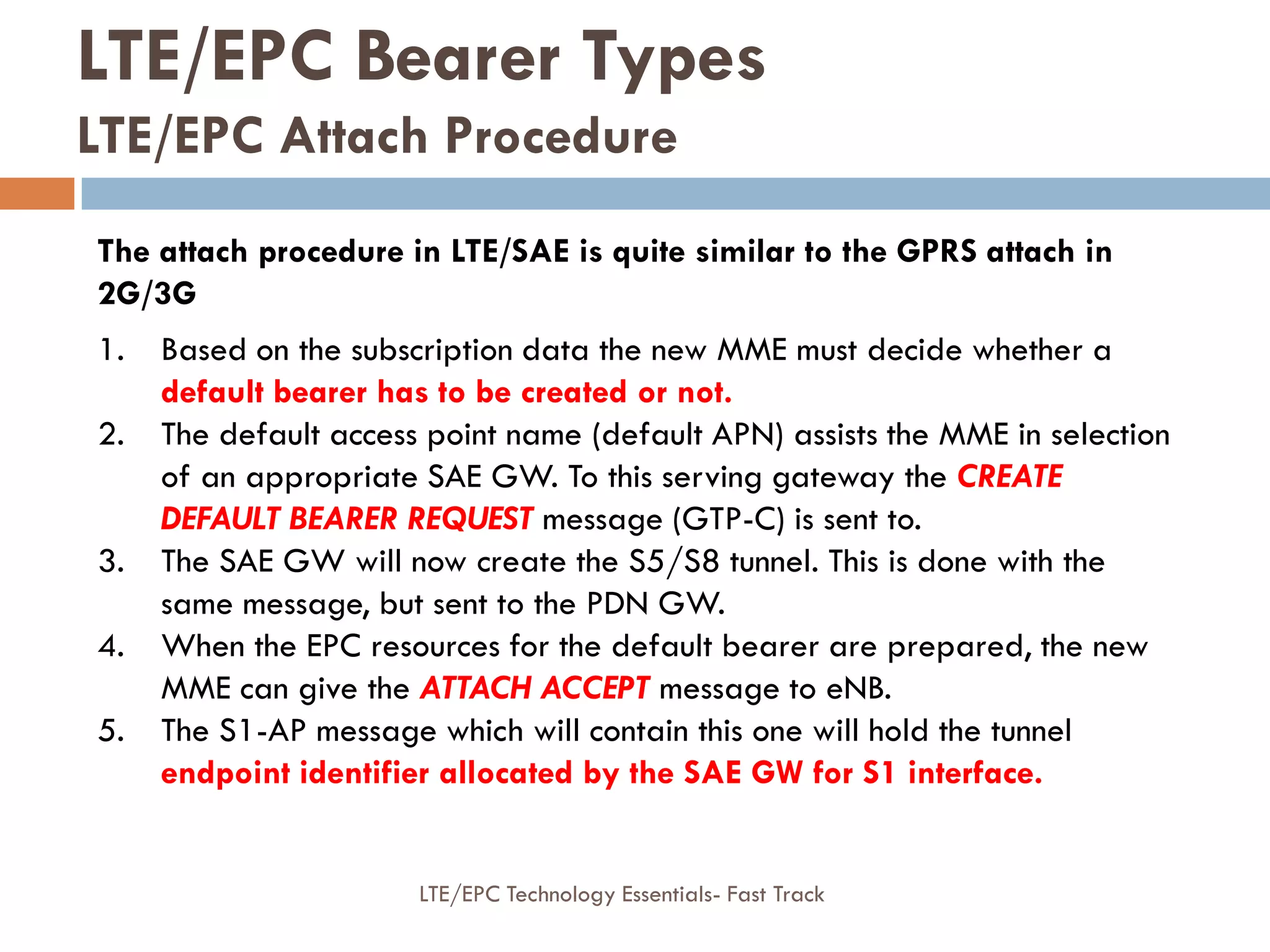 LTE/EPC Bearer Types
LTE/EPC Attach Procedure

The attach procedure in LTE/SAE is quite similar to the GPRS attach in 2G/3G

1. Based on the subscription data the new MME must decide whether a default bearer has to be created or not.
2. The default access point name (default APN) assists the MME in selection of an appropriate SAE GW. To this serving gateway the CREATE DEFAULT BEARER REQUEST message (GTP-C) is sent to.
3. The SAE GW will now create the S5/S8 tunnel. This is done with the same message, but sent to the PDN GW.
4. When the EPC resources for the default bearer are prepared, the new MME can give the ATTACH ACCEPT message to eNB.
5. The S1-AP message which will contain this one will hold the tunnel endpoint identifier allocated by the SAE GW for S1 interface.

LTE/EPC Technology Essentials- Fast Track